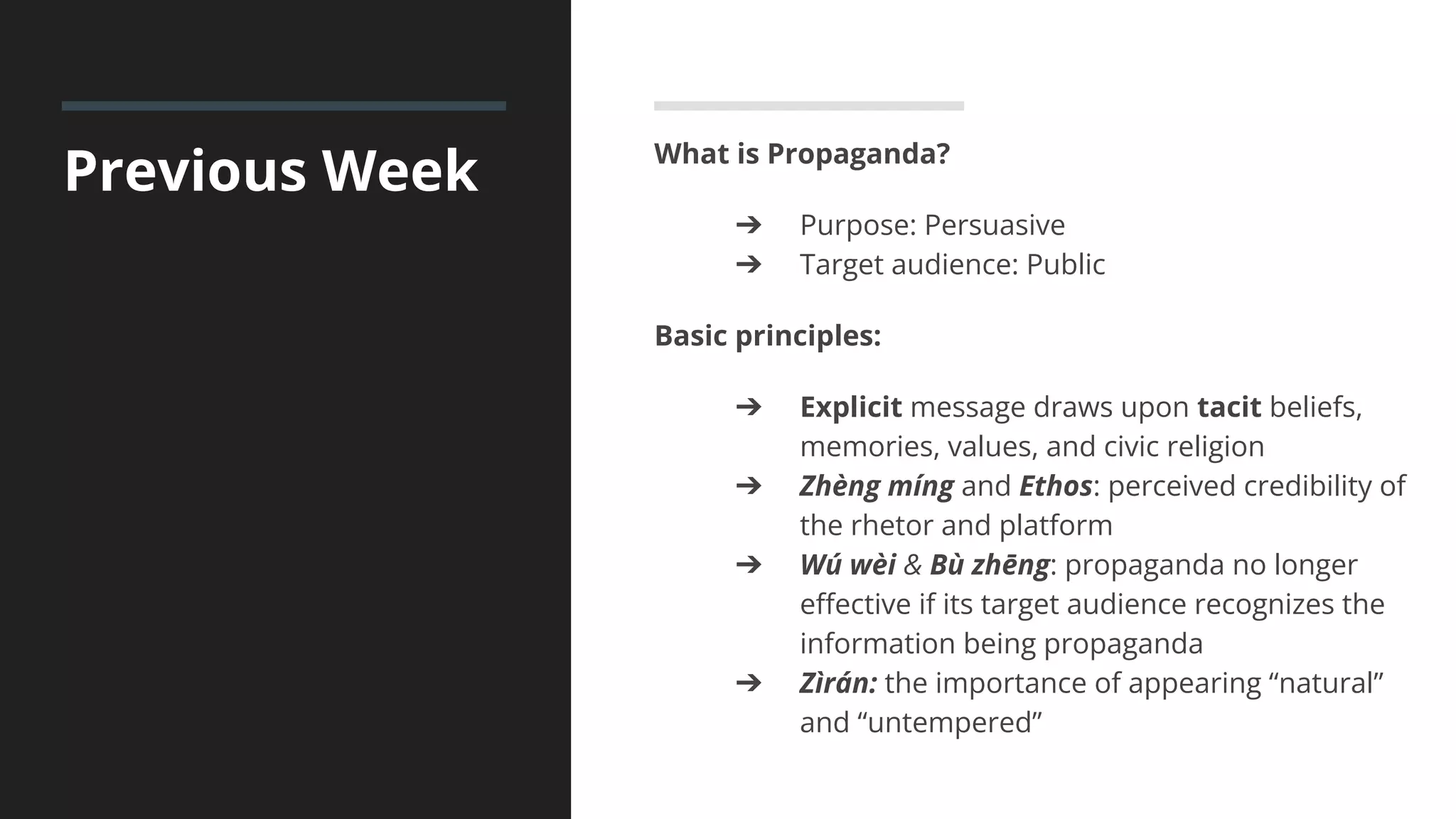 Previous Week

What is Propaganda?

➔ Purpose: Persuasive
➔ Target audience: Public

Basic principles:

➔ Explicit message draws upon tacit beliefs, memories, values, and civic religion
➔ Zhèng míng and Ethos: perceived credibility of the rhetor and platform
➔ Wú wèi & Bù zhēng: propaganda no longer effective if its target audience recognizes the information being propaganda
➔ Zìrán: the importance of appearing “natural” and “untempered”